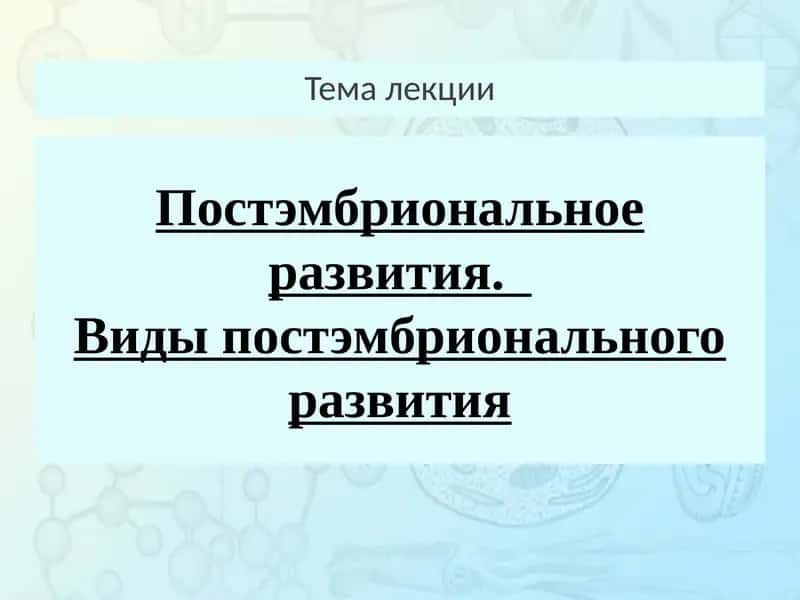 Тема лекции

Постэмбриональное развития.
Виды постэмбрионального развития